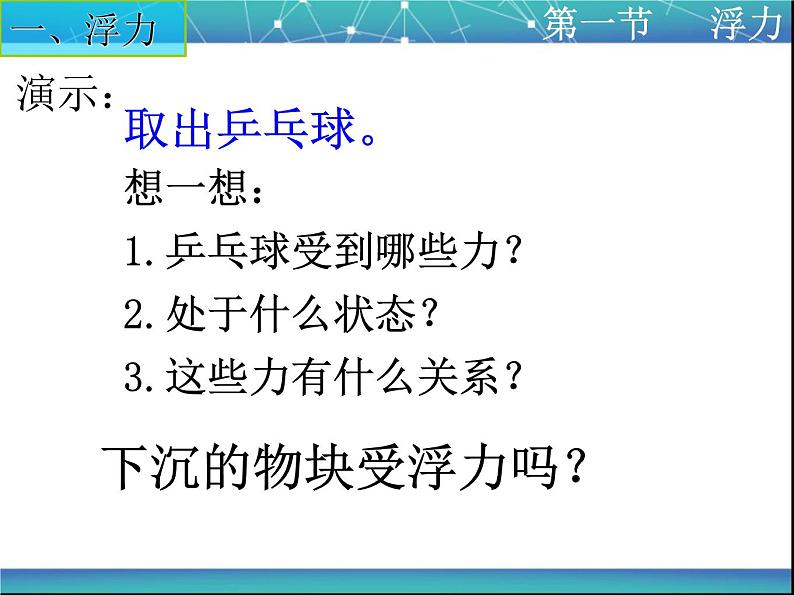 一、浮力

第一节　浮力

演示：

取出乒乓球。

想一想：

1.乒乓球受到哪些力？

2.处于什么状态？

3.这些力有什么关系？

下沉的物块受浮力吗？